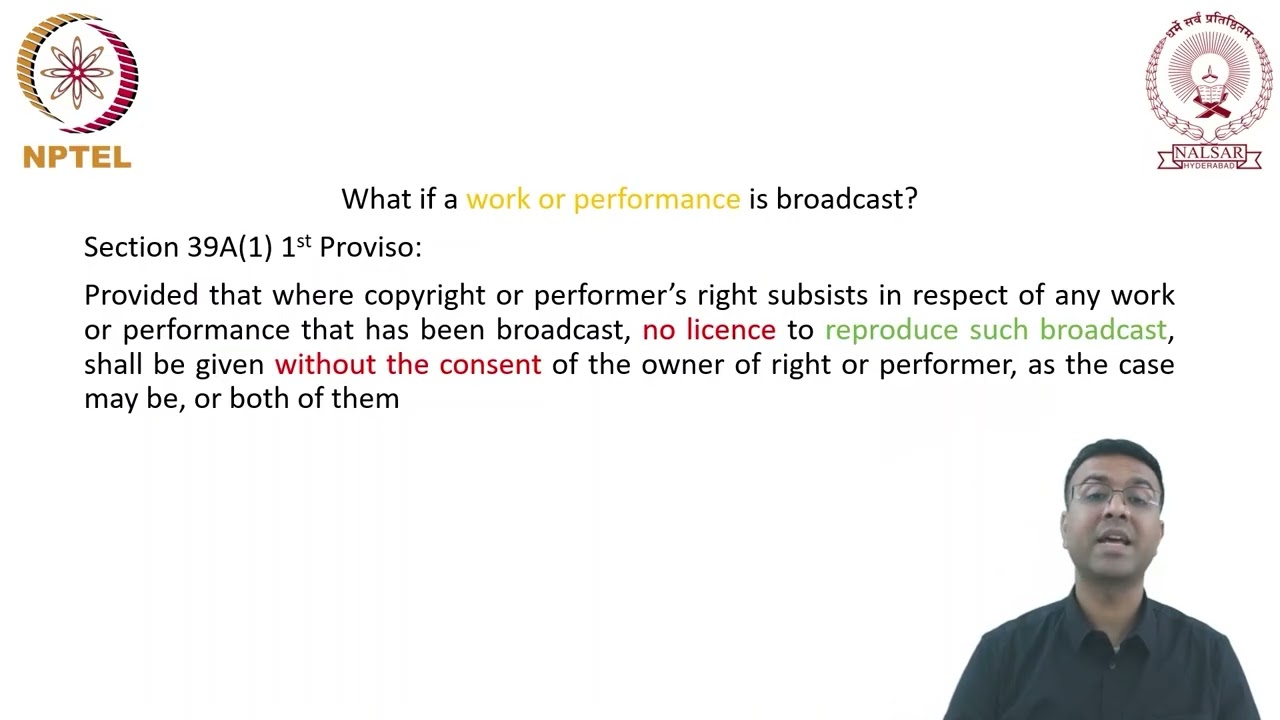 NPTEL

धर्मे सर्वं प्रतिष्ठितम्

NALSAR
HYDERABAD

What if a work or performance is broadcast?

Section 39A(1) 1st Proviso:

Provided that where copyright or performer's right subsists in respect of any work or performance that has been broadcast, no licence to reproduce such broadcast, shall be given without the consent of the owner of right or performer, as the case may be, or both of them